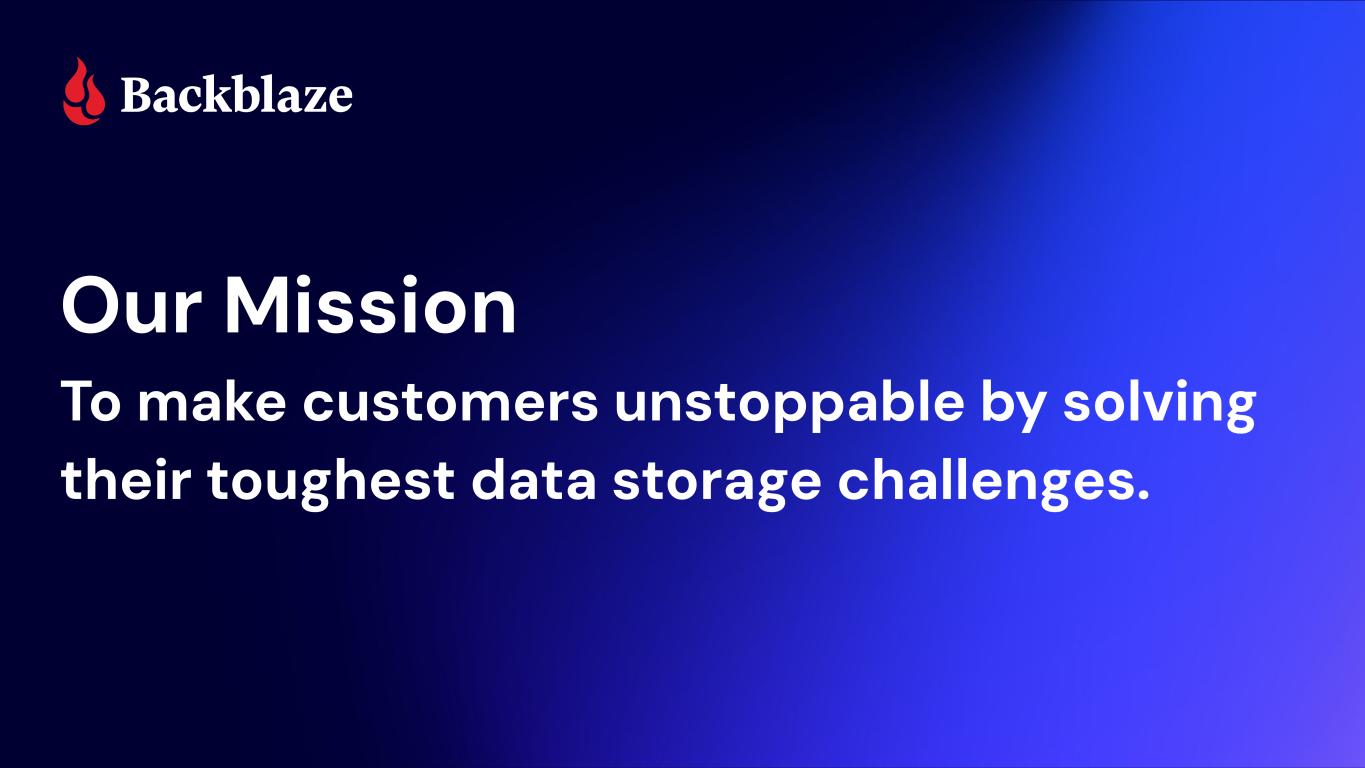 Backblaze

Our Mission

To make customers unstoppable by solving their toughest data storage challenges.